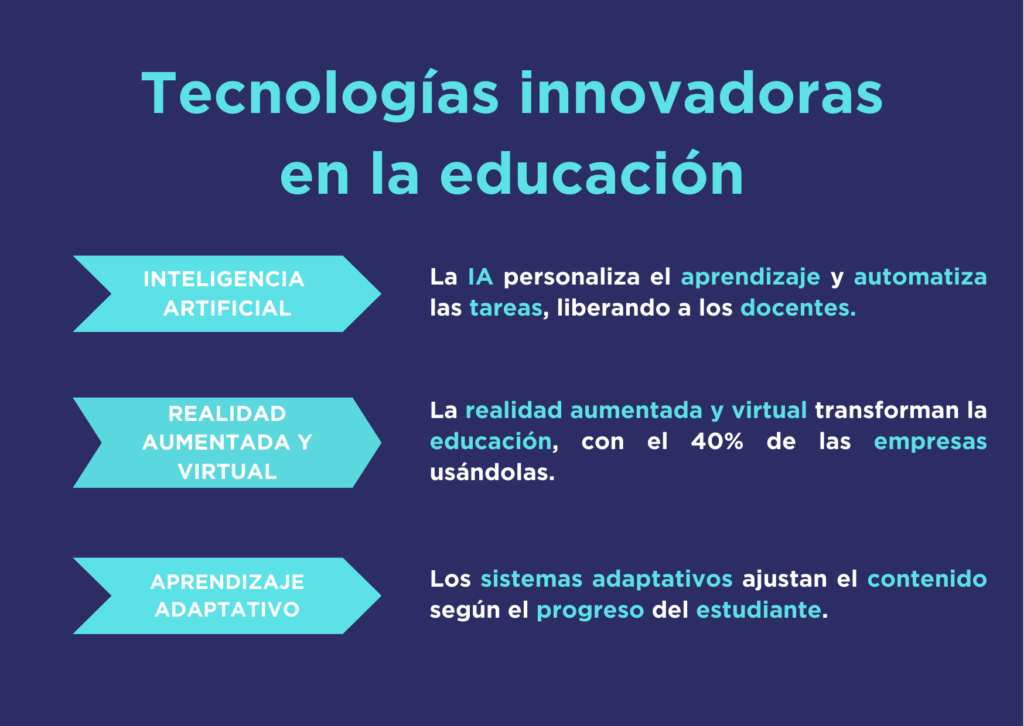 Tecnologías innovadoras en la educación

INTELIGENCIA ARTIFICIAL

La IA personaliza el aprendizaje y automatiza las tareas, liberando a los docentes.

REALIDAD AUMENTADA Y VIRTUAL

La realidad aumentada y virtual transforman la educación, con el 40% de las empresas usándolas.

APRENDIZAJE ADAPTATIVO

Los sistemas adaptativos ajustan el contenido según el progreso del estudiante.